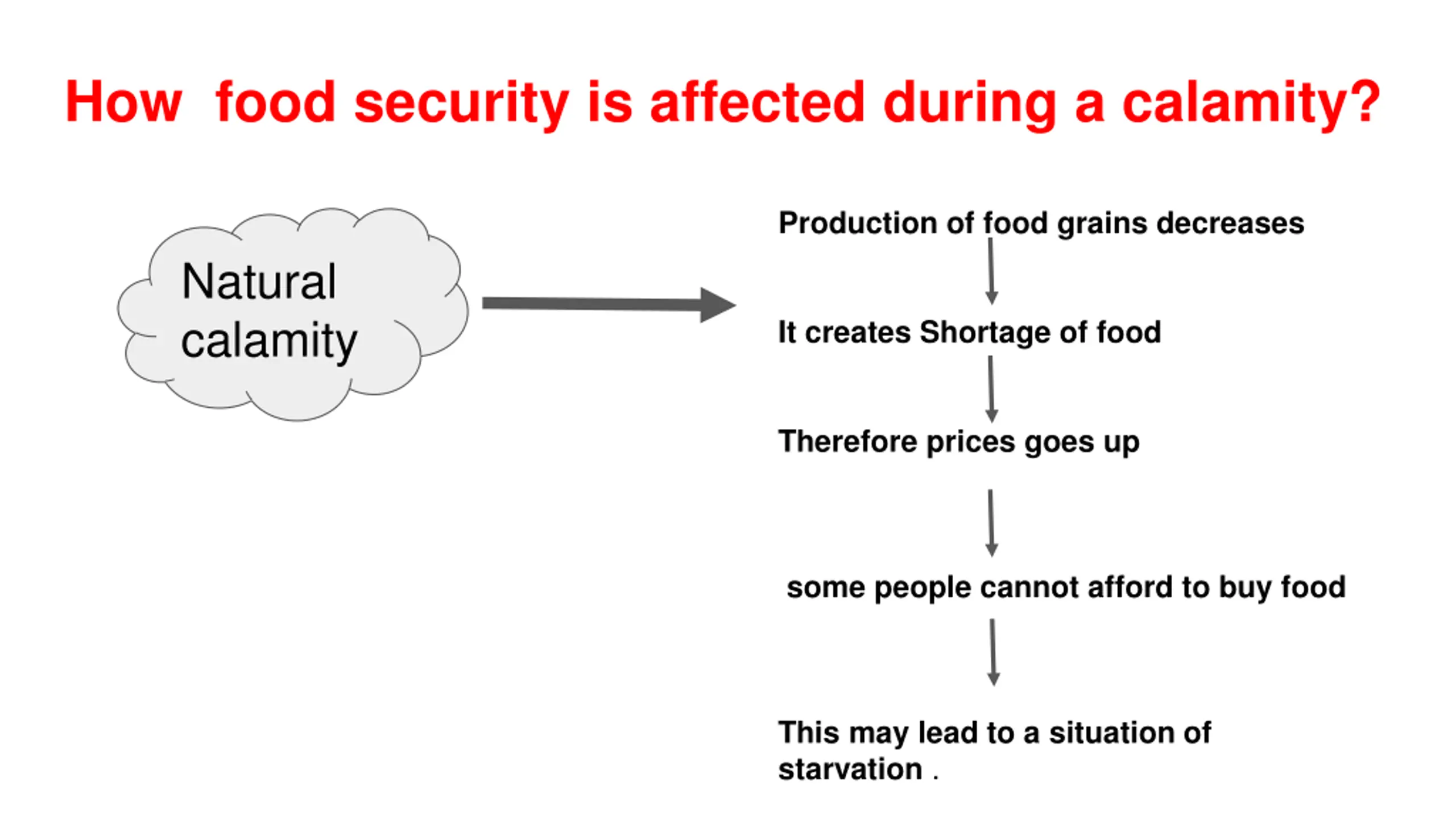 How  food security is affected during a calamity?

Natural calamity

Production of food grains decreases

It creates Shortage of food

Therefore prices goes up

some people cannot afford to buy food

This may lead to a situation of starvation .